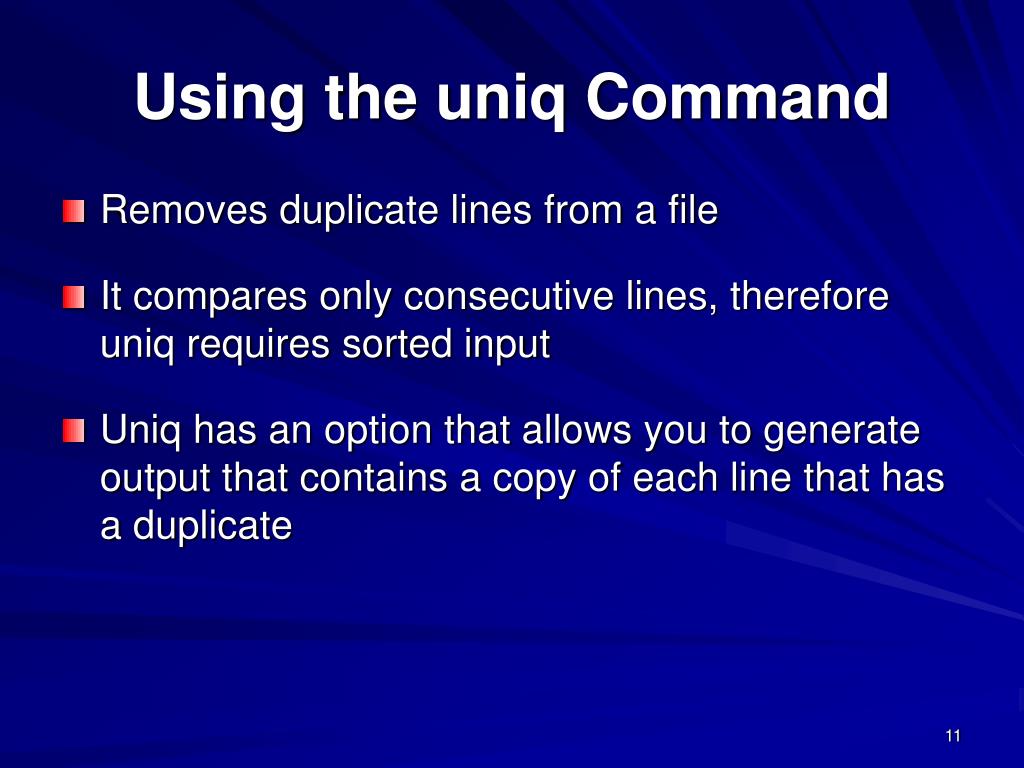 Using the uniq Command

Removes duplicate lines from a file

It compares only consecutive lines, therefore uniq requires sorted input

Uniq has an option that allows you to generate output that contains a copy of each line that has a duplicate

11